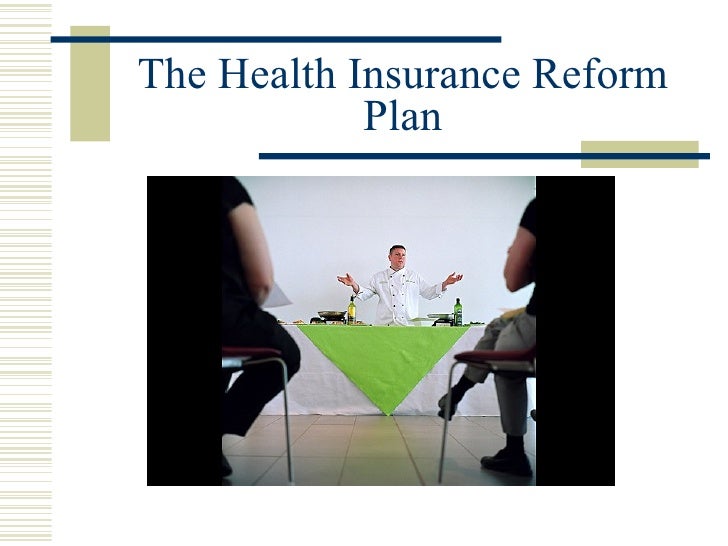 The Health Insurance Reform Plan